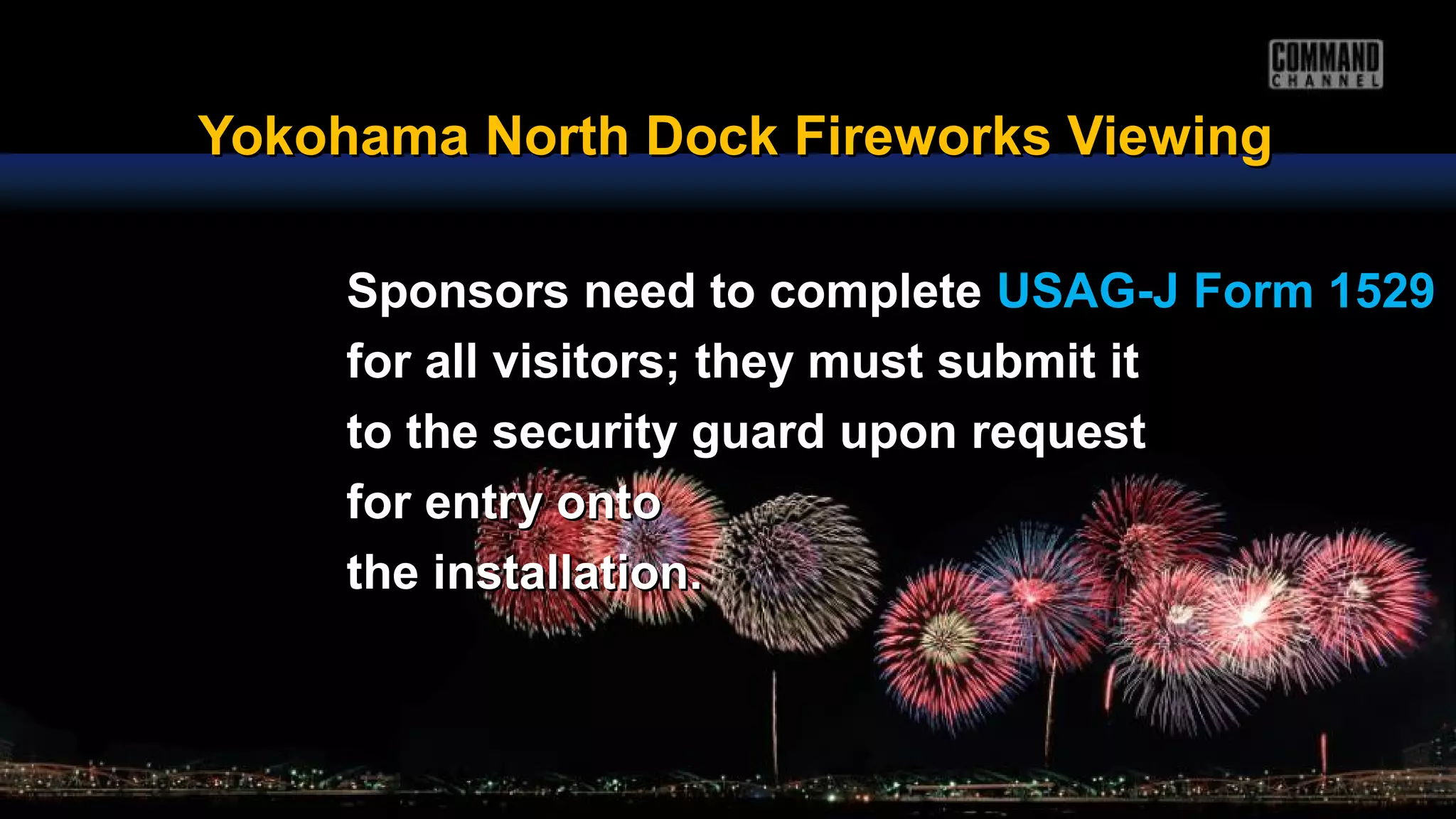 COMMAND CHANNEL

Yokohama North Dock Fireworks Viewing

Sponsors need to complete USAG-J Form 1529 for all visitors; they must submit it to the security guard upon request for entry onto the installation.